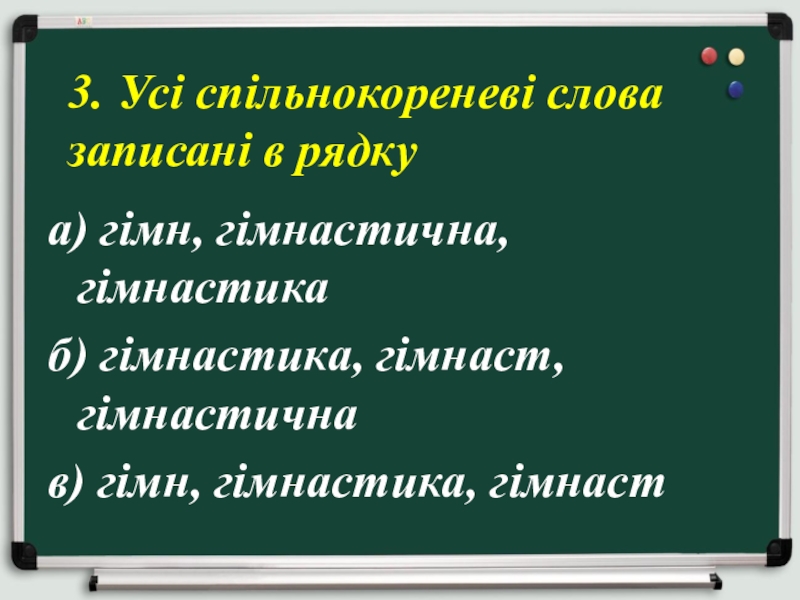 3. Усі спільнокореневі слова записані в рядку

а) гімн, гімнастична, гімнастика

б) гімнастика, гімнаст, гімнастична

в) гімн, гімнастика, гімнаст